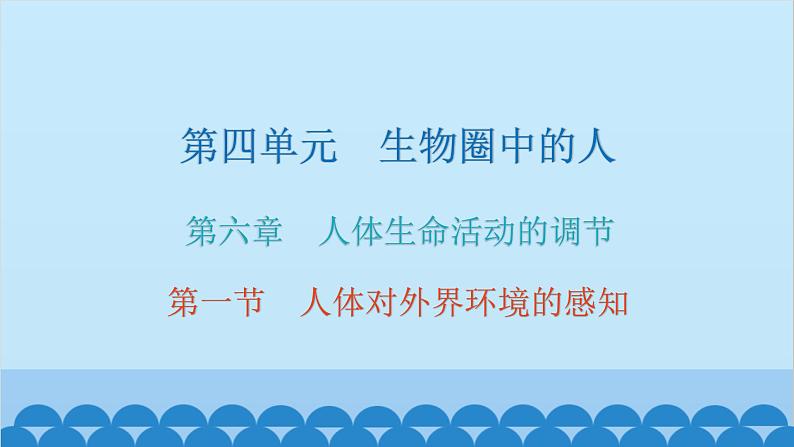 第四单元　生物圈中的人

第六章　人体生命活动的调节

第一节　人体对外界环境的感知